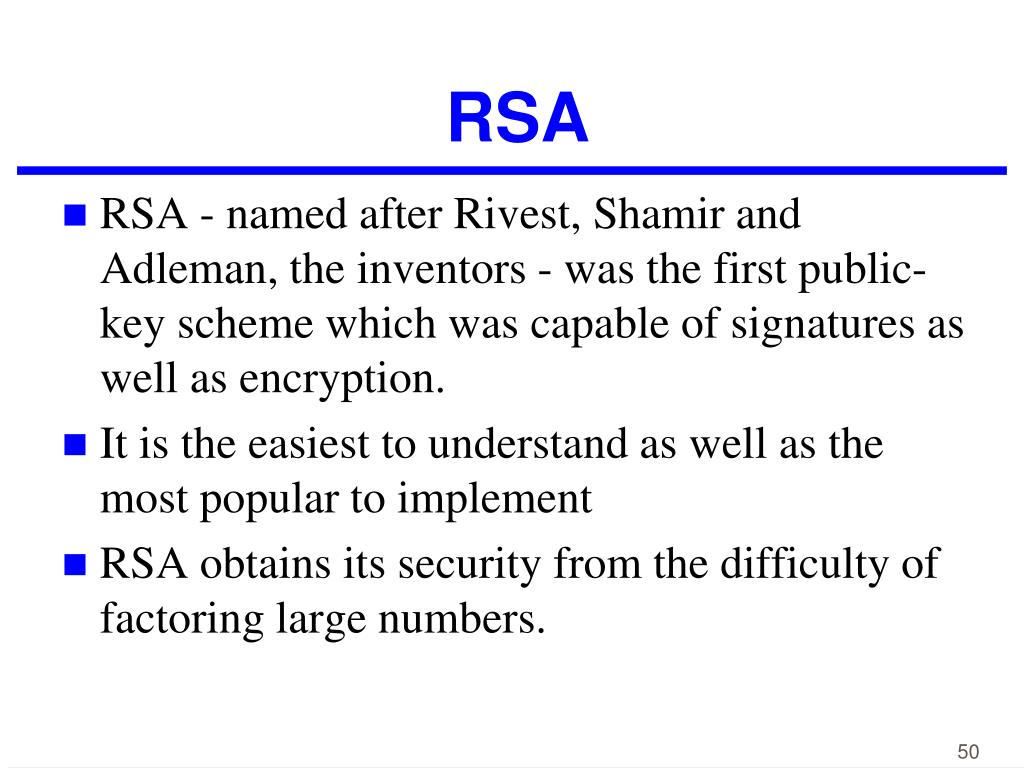 RSA

RSA - named after Rivest, Shamir and Adleman, the inventors - was the first public-key scheme which was capable of signatures as well as encryption.

It is the easiest to understand as well as the most popular to implement

RSA obtains its security from the difficulty of factoring large numbers.

50